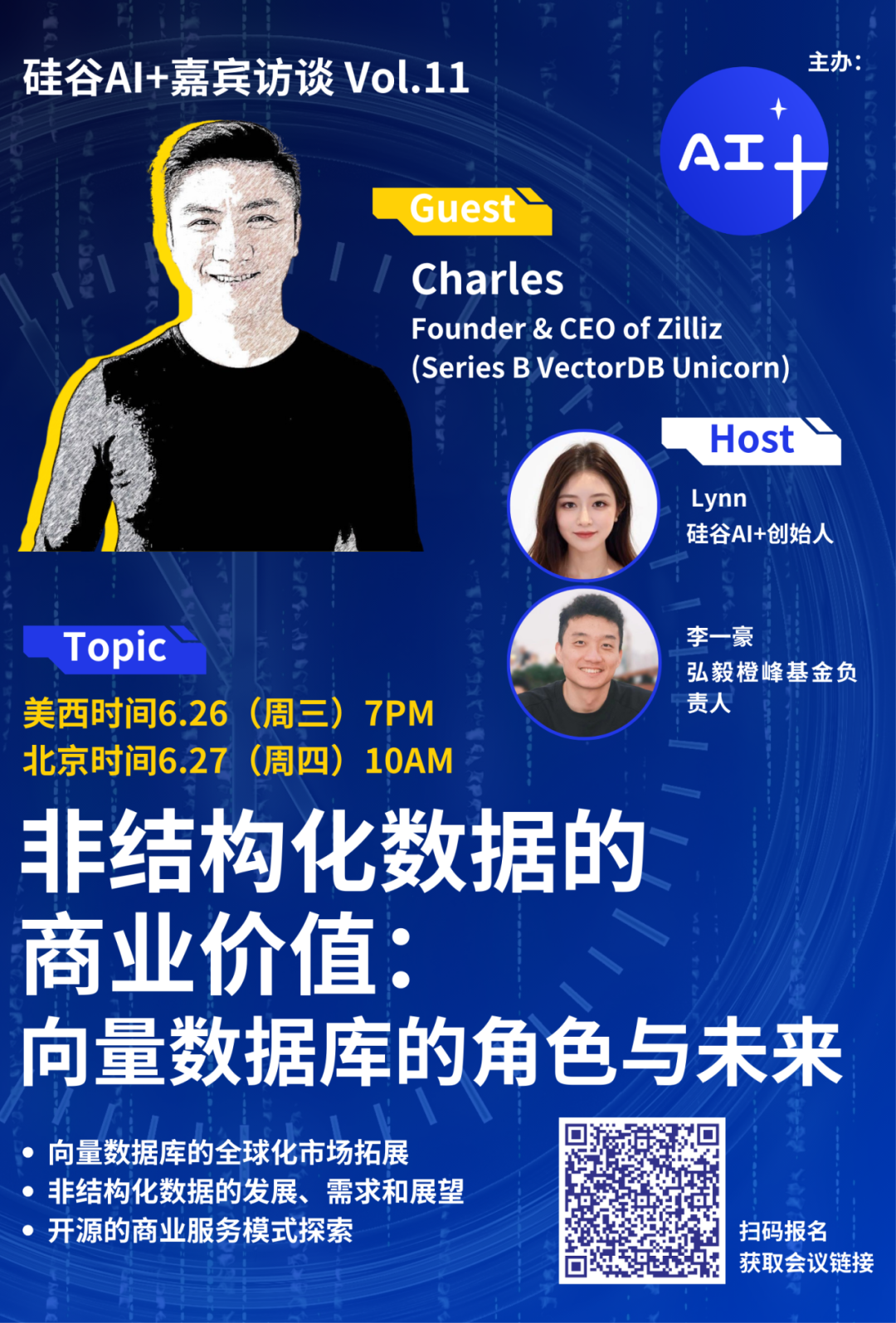 硅谷AI+嘉宾访谈 Vol.11

主办:

AI+

Guest

Charles
Founder & CEO of Zilliz
(Series B VectorDB Unicorn)

Host

Lynn
硅谷AI+创始人

李一豪
弘毅橙峰基金负责人

Topic

美西时间6.26（周三）7PM
北京时间6.27（周四）10AM

非结构化数据的商业价值：
向量数据库的角色与未来

• 向量数据库的全球化市场拓展
• 非结构化数据的发展、需求和展望
• 开源的商业服务模式探索

扫码报名
获取会议链接